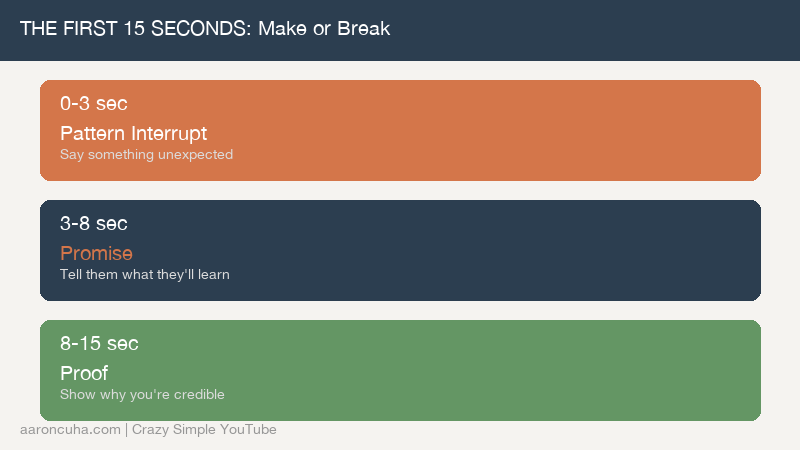 THE FIRST 15 SECONDS: Make or Break

0-3 sec

Pattern Interrupt

Say something unexpected

3-8 sec

Promise

Tell them what they'll learn

8-15 sec

Proof

Show why you're credible

aaroncuha.com | Crazy Simple YouTube